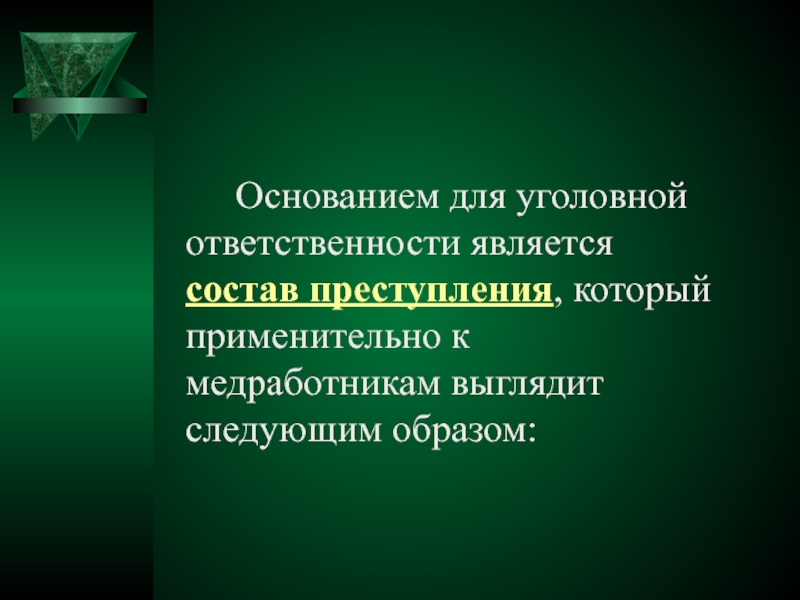 Основанием для уголовной ответственности является состав преступления, который применительно к медработникам выглядит следующим образом: